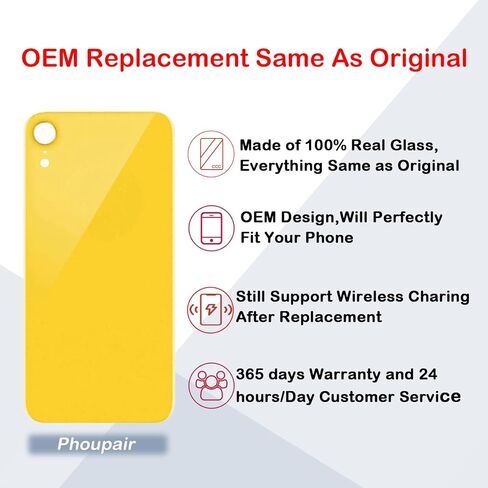 OEM Replacement Same As Original

Made of 100% Real Glass, Everything Same as Original

OEM Design,Will Perfectly Fit Your Phone

Still Support Wireless Charing After Replacement

365 days Warranty and 24 hours/Day Customer Service

Phoupair